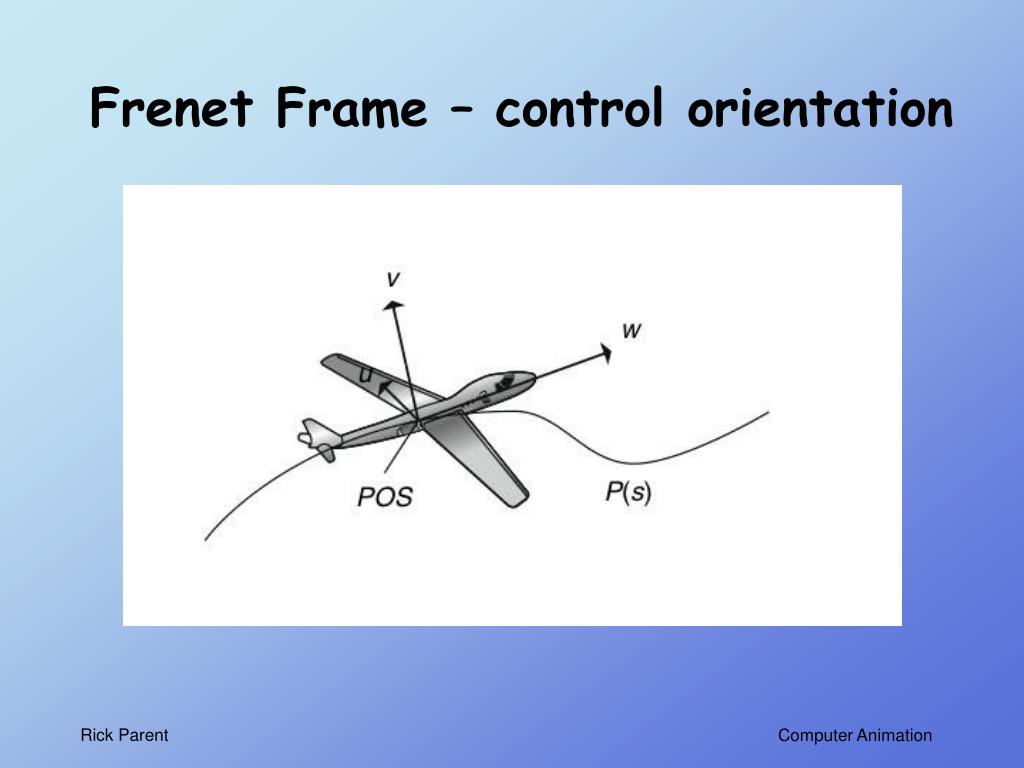 Frenet Frame – control orientation

v

w

u

POS

P(s)

Rick Parent

Computer Animation